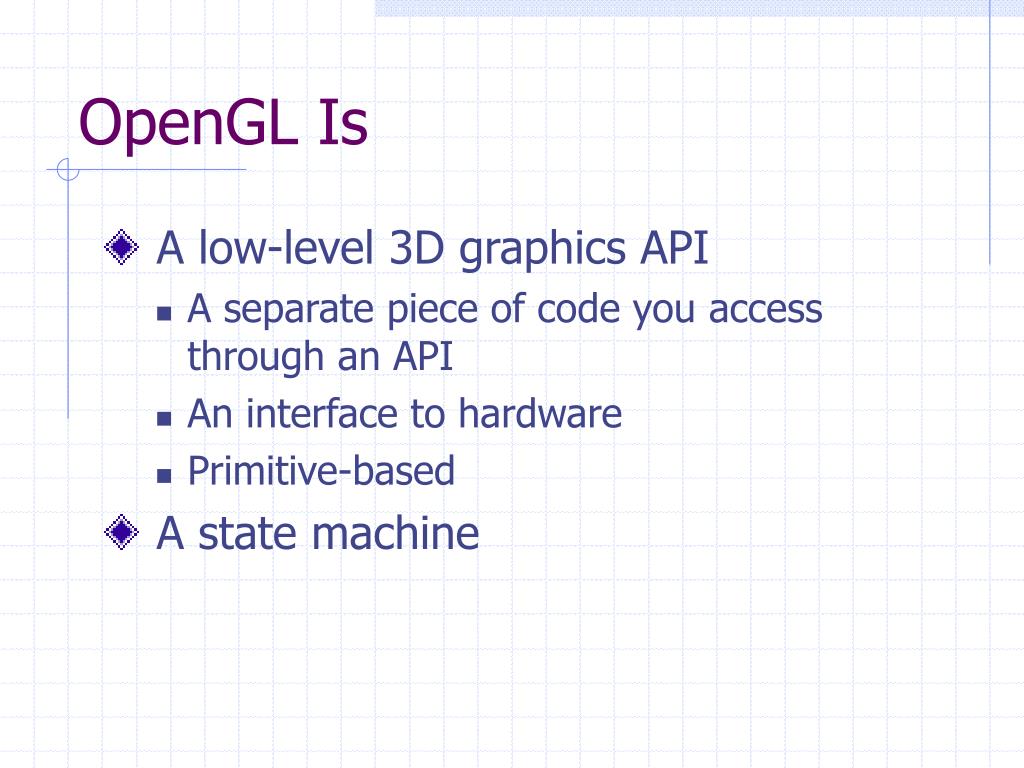 OpenGL Is

A low-level 3D graphics API

A separate piece of code you access through an API

An interface to hardware

Primitive-based

A state machine